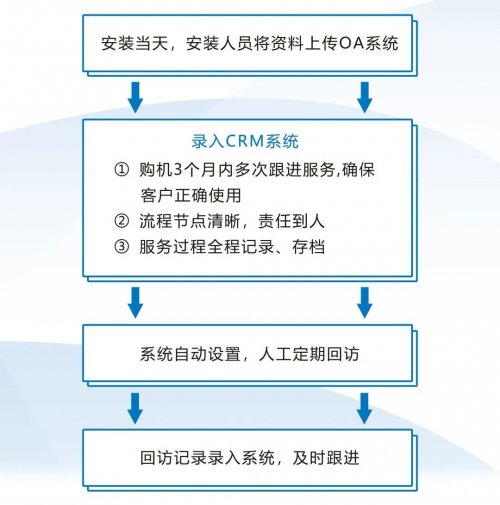 安装当天，安装人员将资料上传OA系统

录入CRM系统

① 购机3个月内多次跟进服务,确保客户正确使用

② 流程节点清晰，责任到人

③ 服务过程全程记录、存档

系统自动设置，人工定期回访

回访记录录入系统，及时跟进